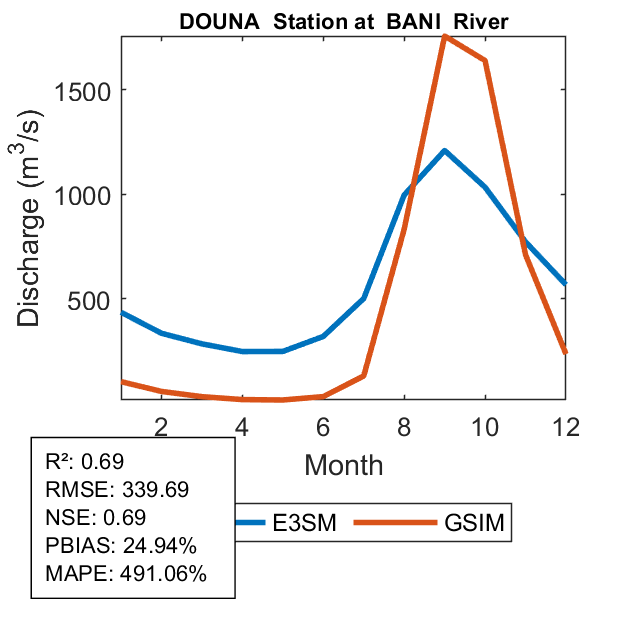 DOUNA Station at BANI River

Discharge ($m^3/s$)

1500
1000
500

2
4
6
8
10
12

Month

R²: 0.69
RMSE: 339.69
NSE: 0.69
PBIAS: 24.94%
MAPE: 491.06%

E3SM
GSIM